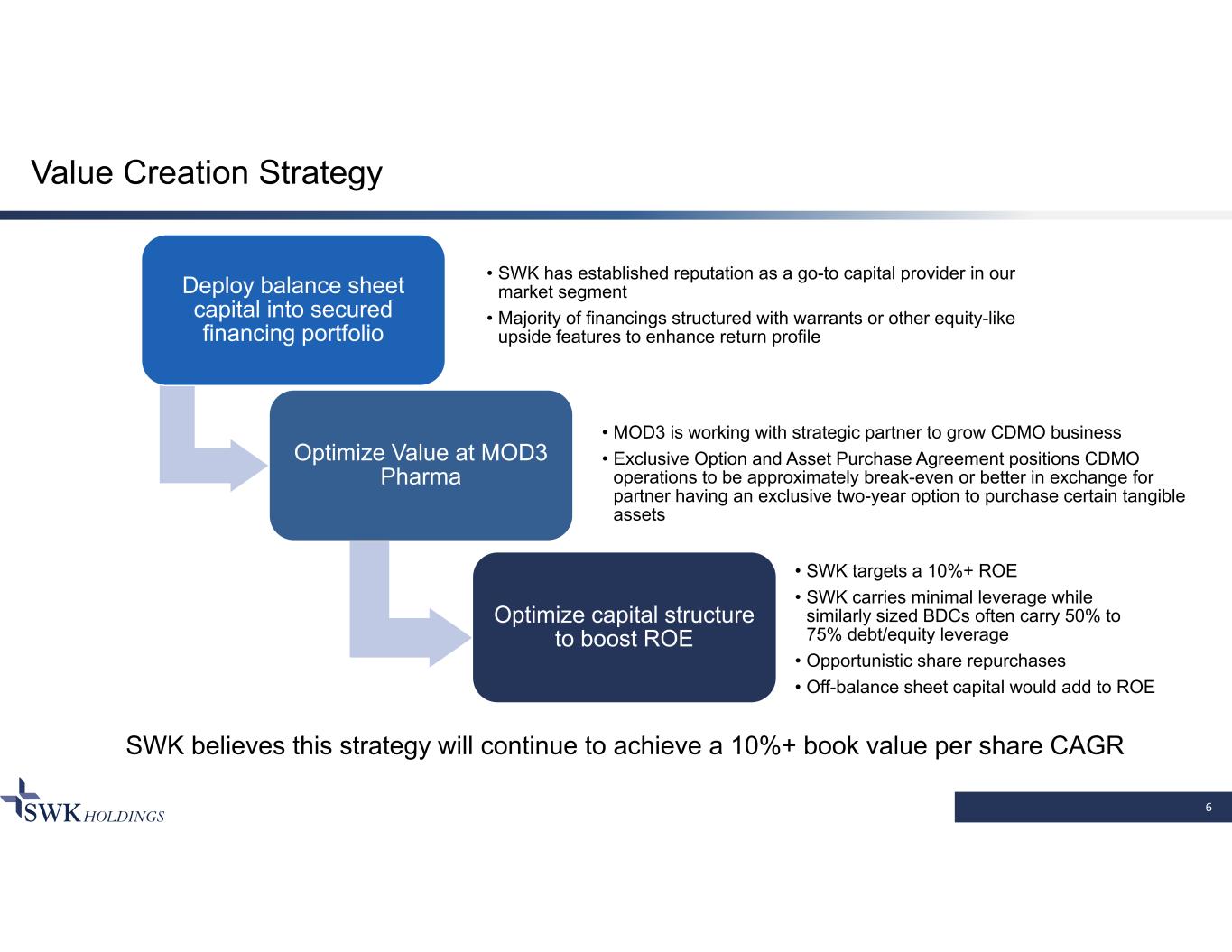 Value Creation Strategy

Deploy balance sheet capital into secured financing portfolio

• SWK has established reputation as a go-to capital provider in our market segment
• Majority of financings structured with warrants or other equity-like upside features to enhance return profile

Optimize Value at MOD3 Pharma

• MOD3 is working with strategic partner to grow CDMO business
• Exclusive Option and Asset Purchase Agreement positions CDMO operations to be approximately break-even or better in exchange for partner having an exclusive two-year option to purchase certain tangible assets

Optimize capital structure to boost ROE

• SWK targets a 10%+ ROE
• SWK carries minimal leverage while similarly sized BDCs often carry 50% to 75% debt/equity leverage
• Opportunistic share repurchases
• Off-balance sheet capital would add to ROE

SWK believes this strategy will continue to achieve a 10%+ book value per share CAGR

SWK HOLDINGS

6